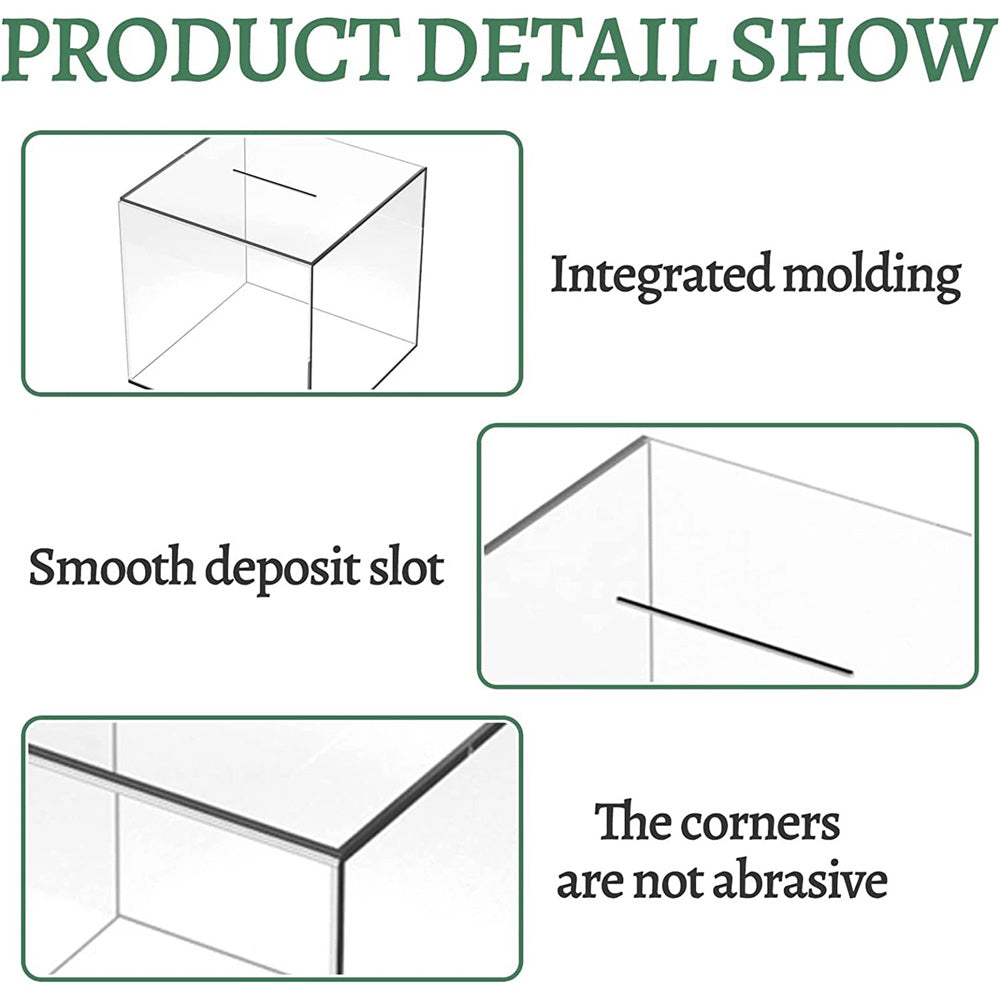 PRODUCT DETAIL SHOW

Integrated molding

Smooth deposit slot

The corners are not abrasive